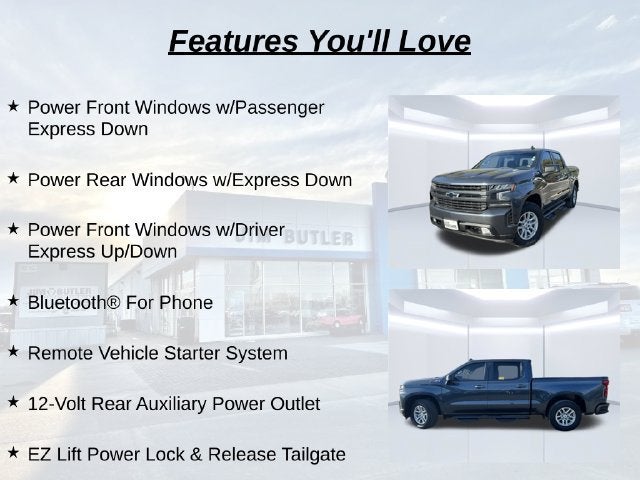 Features You'll Love

★ Power Front Windows w/Passenger Express Down

★ Power Rear Windows w/Express Down

★ Power Front Windows w/Driver Express Up/Down

★ Bluetooth® For Phone

★ Remote Vehicle Starter System

★ 12-Volt Rear Auxiliary Power Outlet

★ EZ Lift Power Lock & Release Tailgate

JIM BUTLER